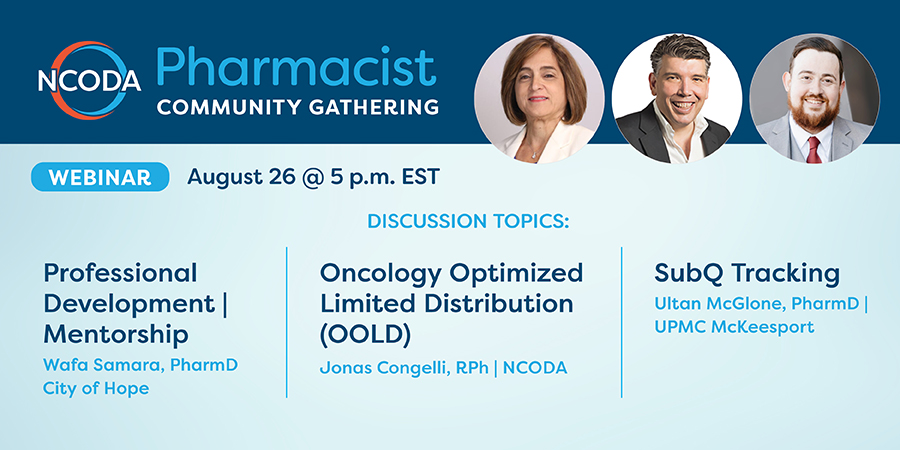 NCODA Pharmacist COMMUNITY GATHERING

WEBINAR August 26 @ 5 p.m. EST

DISCUSSION TOPICS:

Professional Development | Mentorship
Wafa Samara, PharmD
City of Hope

Oncology Optimized Limited Distribution (OOLD)
Jonas Congelli, RPh | NCODA

SubQ Tracking
Ultan McGlone, PharmD | UPMC McKeesport